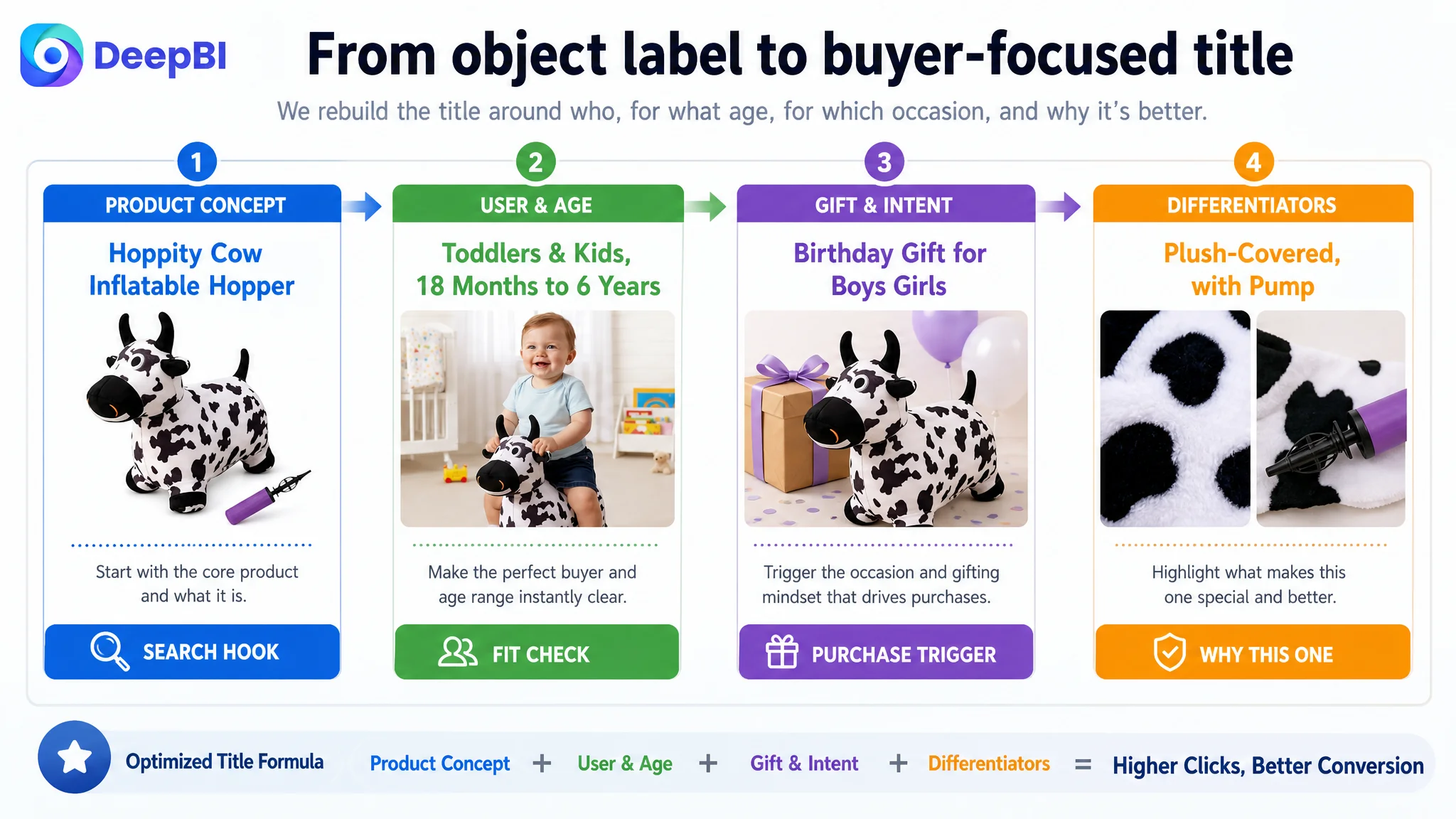 DeepBI

From object label to buyer-focused title

We rebuild the title around who, for what age, for which occasion, and why it's better.

1
PRODUCT CONCEPT
Hoppity Cow Inflatable Hopper
Start with the core product and what it is.
SEARCH HOOK

2
USER & AGE
Toddlers & Kids, 18 Months to 6 Years
Make the perfect buyer and age range instantly clear.
FIT CHECK

3
GIFT & INTENT
Birthday Gift for Boys Girls
Trigger the occasion and gifting mindset that drives purchases.
PURCHASE TRIGGER

4
DIFFERENTIATORS
Plush-Covered, with Pump
Highlight what makes this one special and better.
WHY THIS ONE

Optimized Title Formula Product Concept + User & Age + Gift & Intent + Differentiators = Higher Clicks, Better Conversion